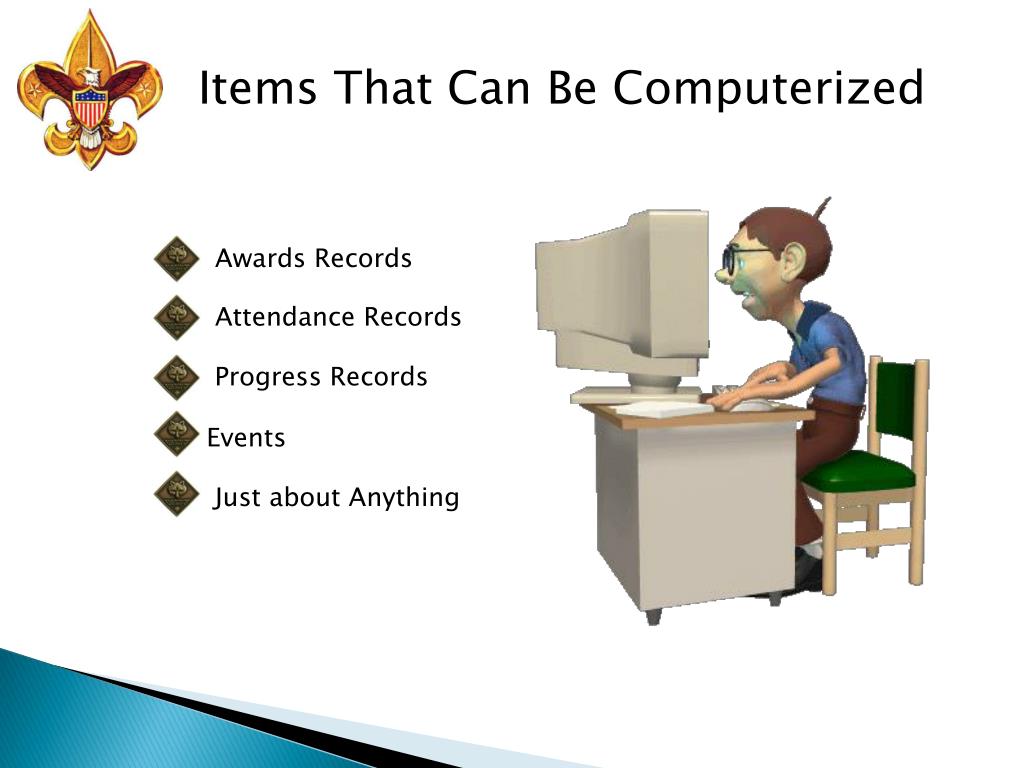 Items That Can Be Computerized

Awards Records

Attendance Records

Progress Records

Events

Just about Anything